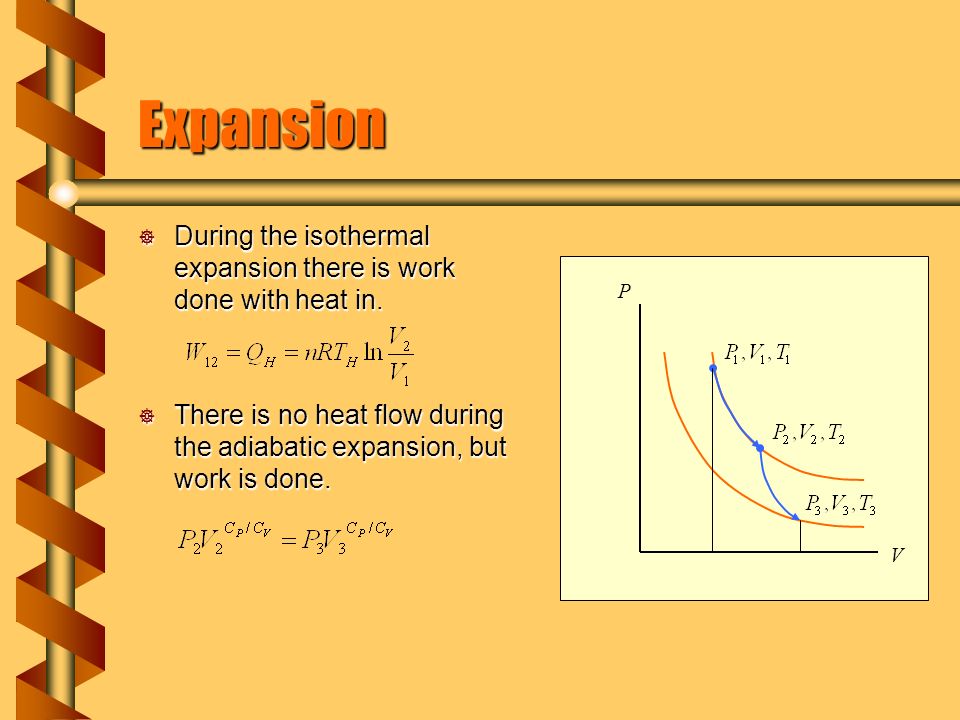 Expansion

During the isothermal expansion there is work done with heat in.

$W_{12} = Q_H = nRT_H \ln \frac{V_2}{V_1}$

There is no heat flow during the adiabatic expansion, but work is done.

$P_2 V_2^{C_P/C_V} = P_3 V_3^{C_P/C_V}$

$P$

$P_1, V_1, T_1$

$P_2, V_2, T_2$

$P_3, V_3, T_3$

$V$